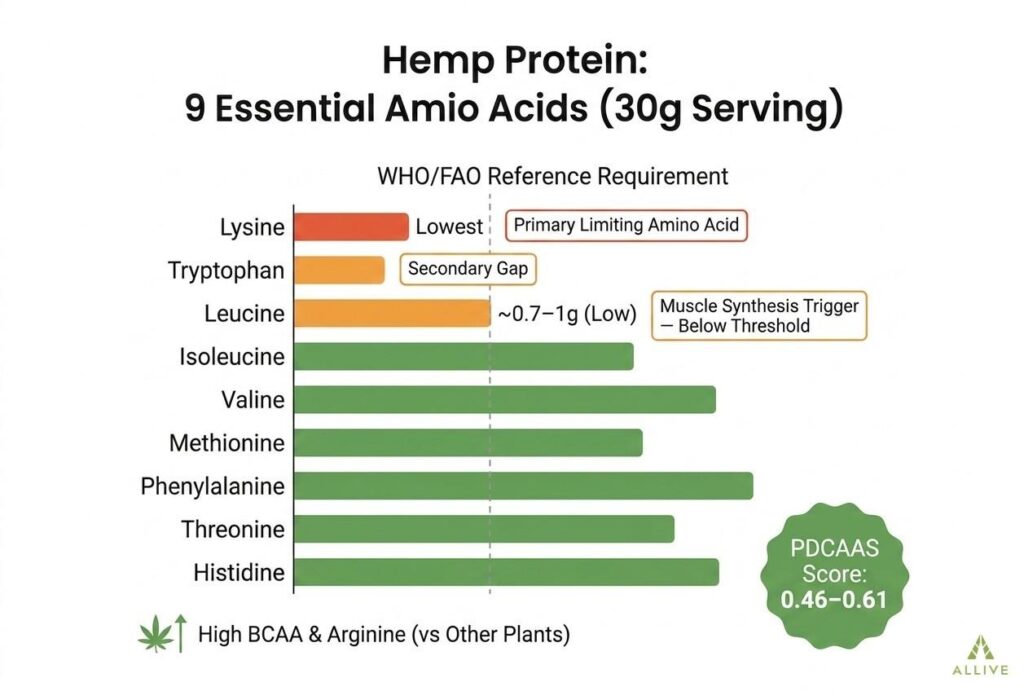 Hemp Protein:
9 Essential Amio Acids (30g Serving)

WHO/FAO Reference Requirement

Lysine
Lowest
Primary Limiting Amino Acid

Tryptophan
Secondary Gap

Leucine
~0.7–1g (Low)
Muscle Synthesis Trigger — Below Threshold

Isoleucine

Valine

Methionine

Phenylalanine

Threonine

Histidine

PDCAAS Score: 0.46–0.61

High BCAA & Arginine (vs Other Plants)

ALLIVE